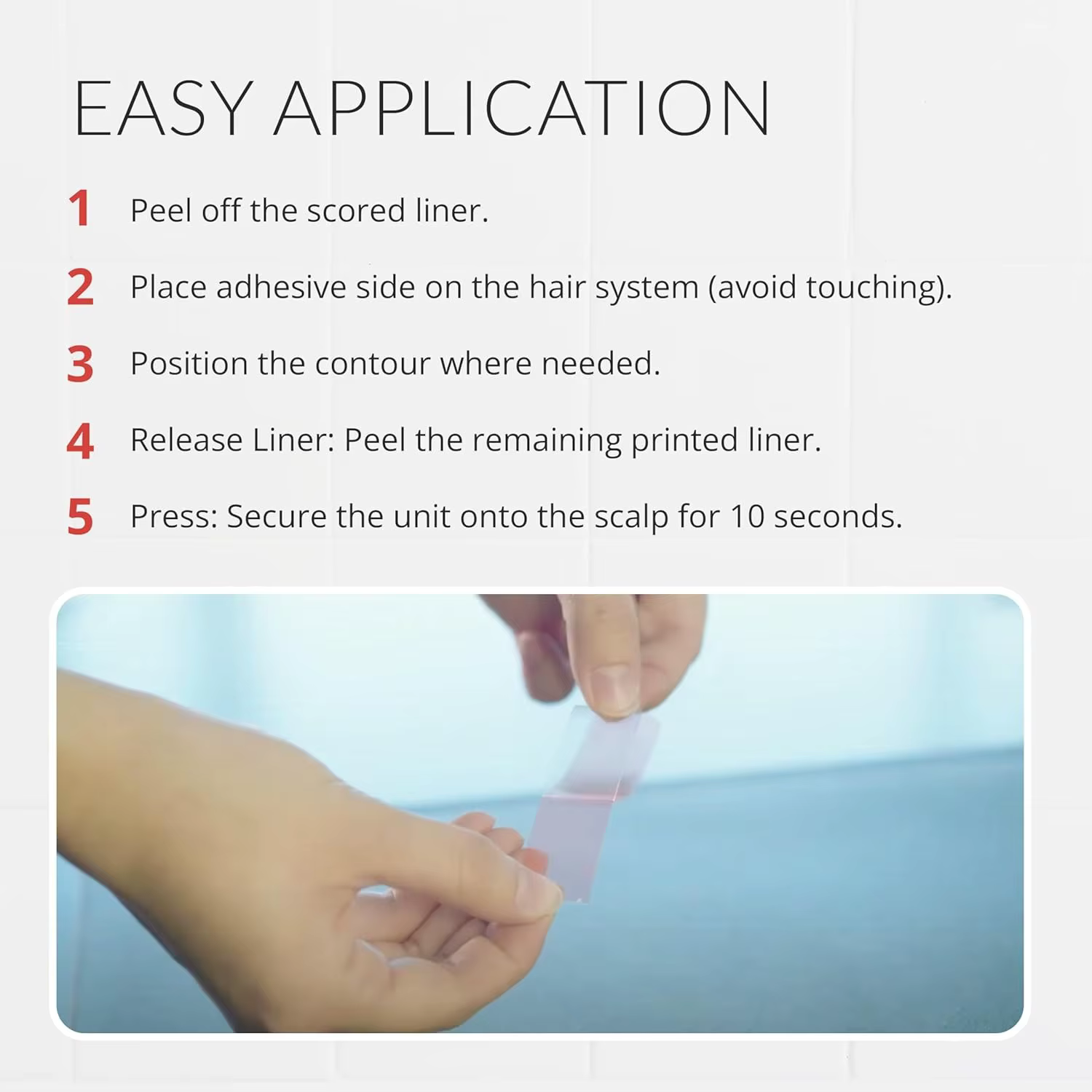 EASY APPLICATION

1 Peel off the scored liner.

2 Place adhesive side on the hair system (avoid touching).

3 Position the contour where needed.

4 Release Liner: Peel the remaining printed liner.

5 Press: Secure the unit onto the scalp for 10 seconds.